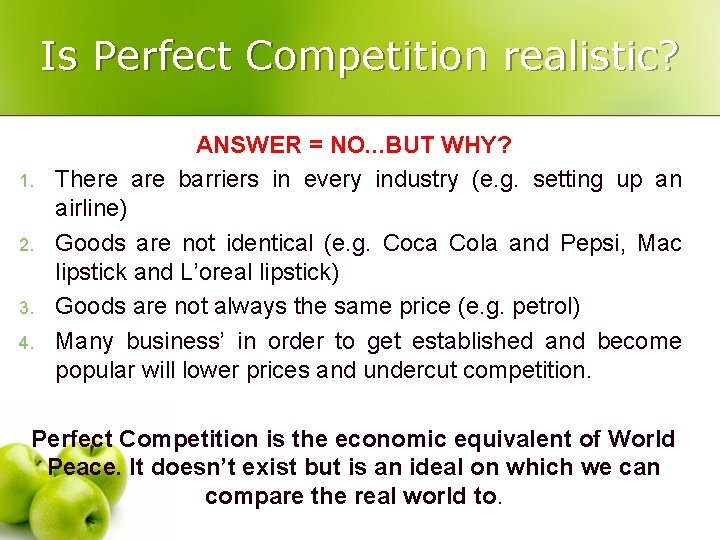 Is Perfect Competition realistic?

ANSWER = NO...BUT WHY?

1. There are barriers in every industry (e.g. setting up an airline)
2. Goods are not identical (e.g. Coca Cola and Pepsi, Mac lipstick and L'oreal lipstick)
3. Goods are not always the same price (e.g. petrol)
4. Many business' in order to get established and become popular will lower prices and undercut competition.

Perfect Competition is the economic equivalent of World Peace. It doesn't exist but is an ideal on which we can compare the real world to.